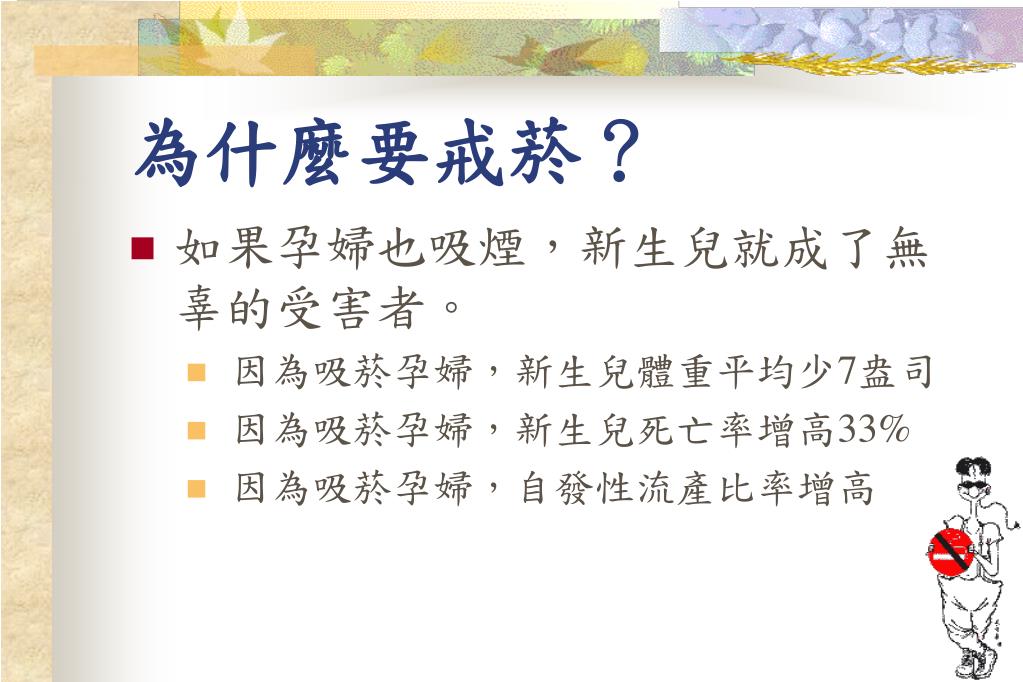 為什麼要戒菸？

如果孕婦也吸煙，新生兒就成了無辜的受害者。

因為吸菸孕婦，新生兒體重平均少7盎司

因為吸菸孕婦，新生兒死亡率增高33%

因為吸菸孕婦，自發性流產比率增高